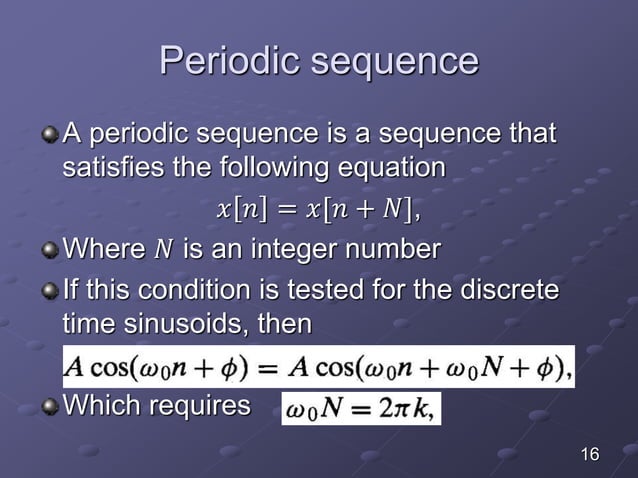 Periodic sequence

A periodic sequence is a sequence that satisfies the following equation

$x[n] = x[n + N],$

Where $N$ is an integer number

If this condition is tested for the discrete time sinusoids, then

$A\cos(\omega_0 n + \phi) = A\cos(\omega_0 n + \omega_0 N + \phi),$

Which requires $\omega_0 N = 2\pi k,$

16